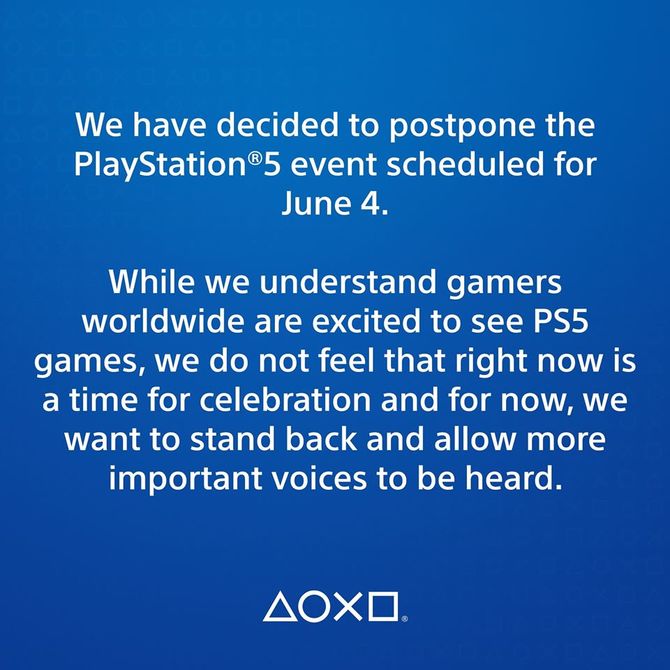 We have decided to postpone the PlayStation®5 event scheduled for June 4.

While we understand gamers worldwide are excited to see PS5 games, we do not feel that right now is a time for celebration and for now, we want to stand back and allow more important voices to be heard.

△○×□®